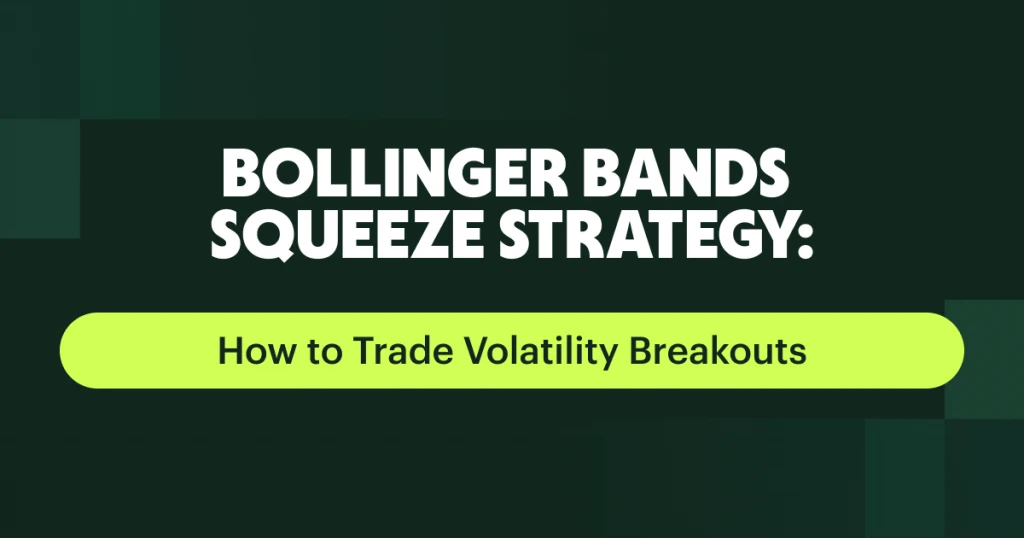 BOLLINGER BANDS SQUEEZE STRATEGY:

How to Trade Volatility Breakouts